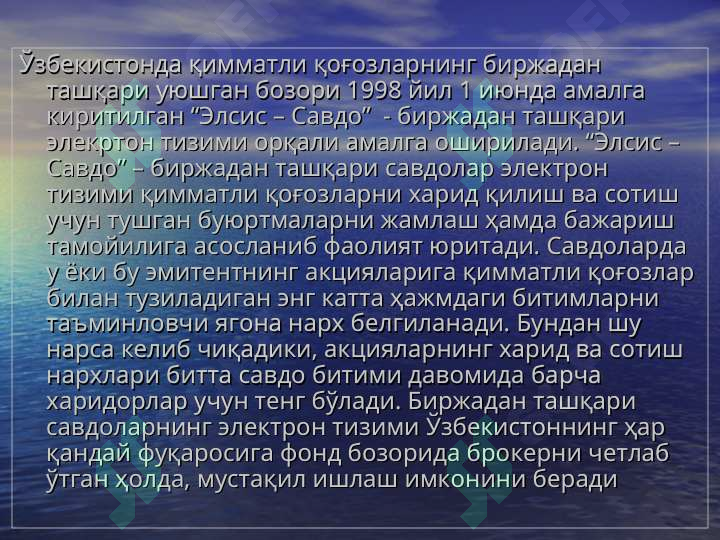 Ўзбекистонда қимматли қоғозларнинг биржадан ташқари уюшган бозори 1998 йил 1 июнда амалга киритилган “Элсис – Савдо” - биржадан ташқари элекртон тизими орқали амалга оширилади. “Элсис – Савдо” – биржадан ташқари савдолар электрон тизими қимматли қоғозларни харид қилиш ва сотиш учун тушган буюртмаларни жамлаш ҳамда бажариш тамойилига асосланиб фаолият юритади. Савдоларда у ёки бу эмитентнинг акцияларига қимматли қоғозлар билан тузиладиган энг катта ҳажмдаги битимларни таъминловчи ягона нарх белгиланади. Бундан шу нарса келиб чиқадики, акцияларнинг харид ва сотиш нархлари битта савдо битими давомида барча харидорлар учун тенг бўлади. Биржадан ташқари савдоларнинг электрон тизими Ўзбекистоннинг ҳар қандай фуқаросига фонд бозорида брокерни четлаб ўтган ҳолда, мустақил ишлаш имконини беради